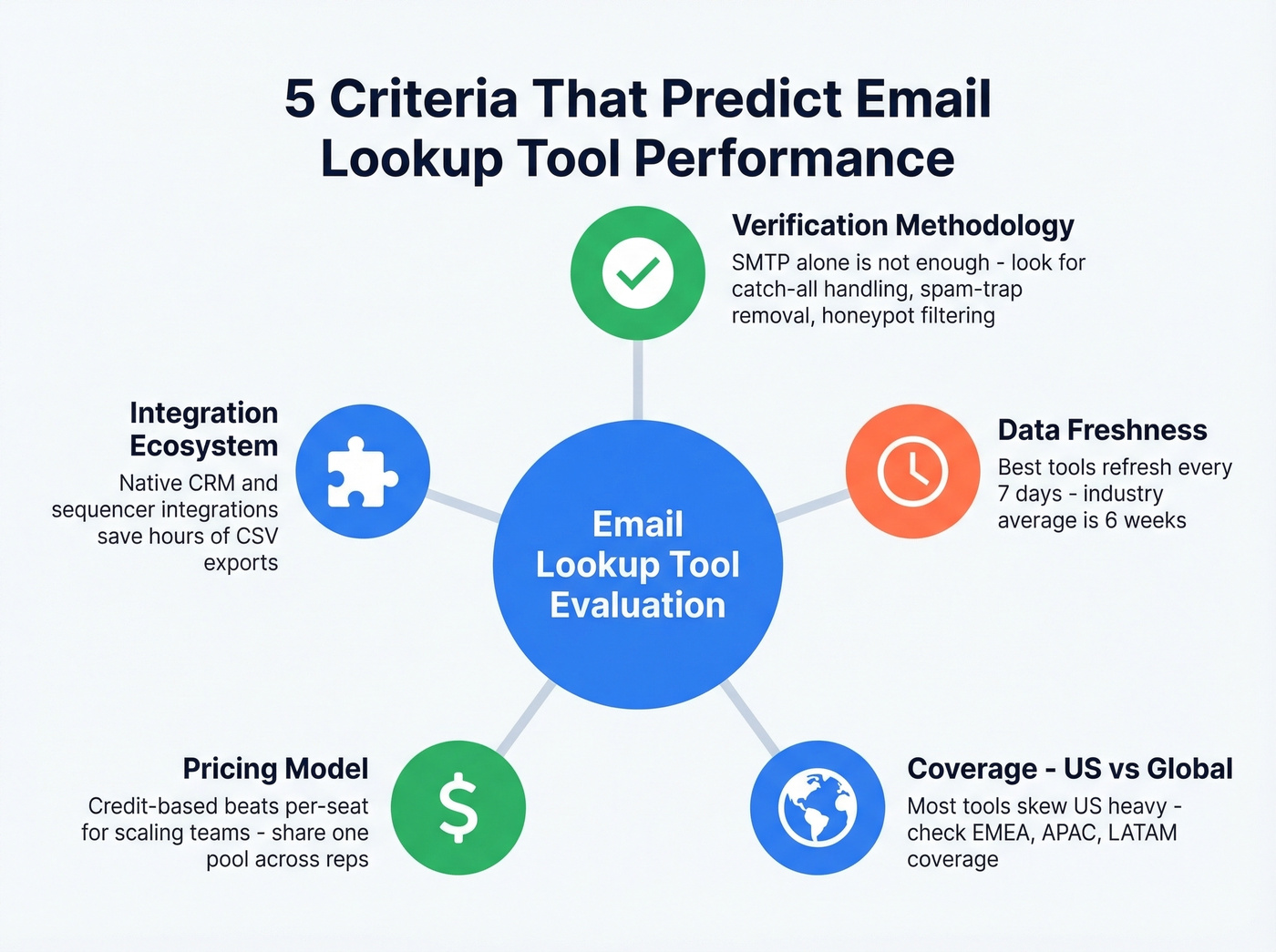 5 Criteria That Predict Email Lookup Tool Performance

Verification Methodology
SMTP alone is not enough - look for catch-all handling, spam-trap removal, honeypot filtering

Integration Ecosystem
Native CRM and sequencer integrations save hours of CSV exports

Email Lookup Tool Evaluation

Data Freshness
Best tools refresh every 7 days - industry average is 6 weeks

Pricing Model
Credit-based beats per-seat for scaling teams - share one pool across reps

$

Coverage - US vs Global
Most tools skew US heavy - check EMEA, APAC, LATAM coverage